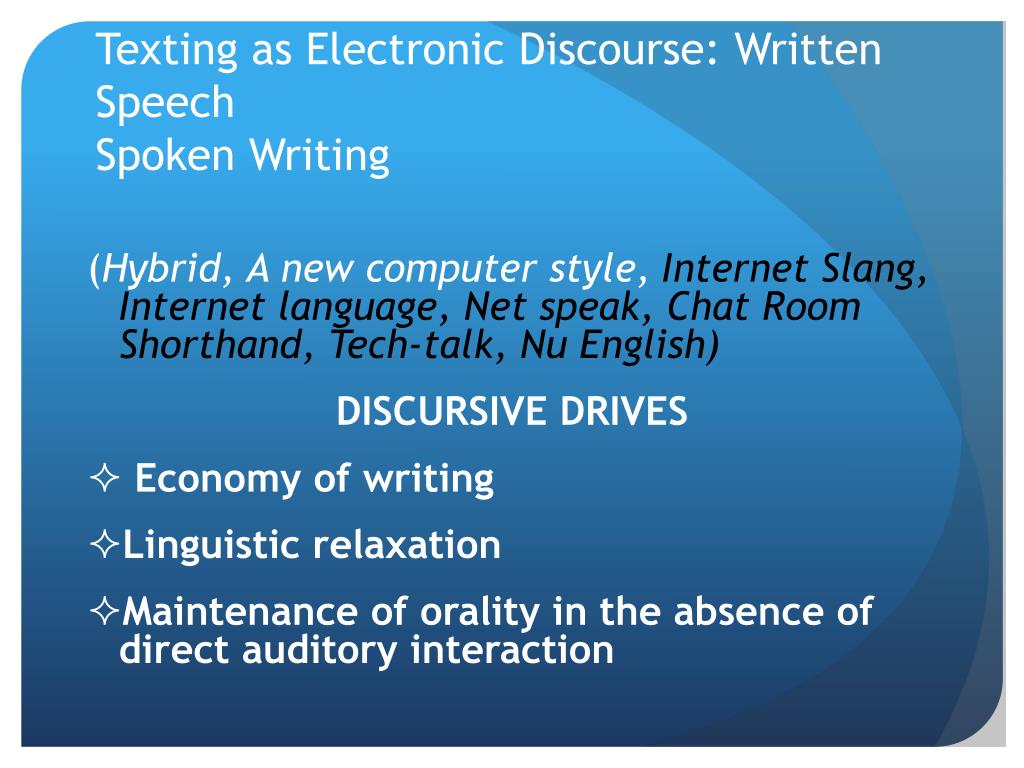 Texting as Electronic Discourse: Written Speech
Spoken Writing

(Hybrid, A new computer style, Internet Slang, Internet language, Net speak, Chat Room Shorthand, Tech-talk, Nu English)

DISCURSIVE DRIVES

✧ Economy of writing

✧Linguistic relaxation

✧Maintenance of orality in the absence of direct auditory interaction